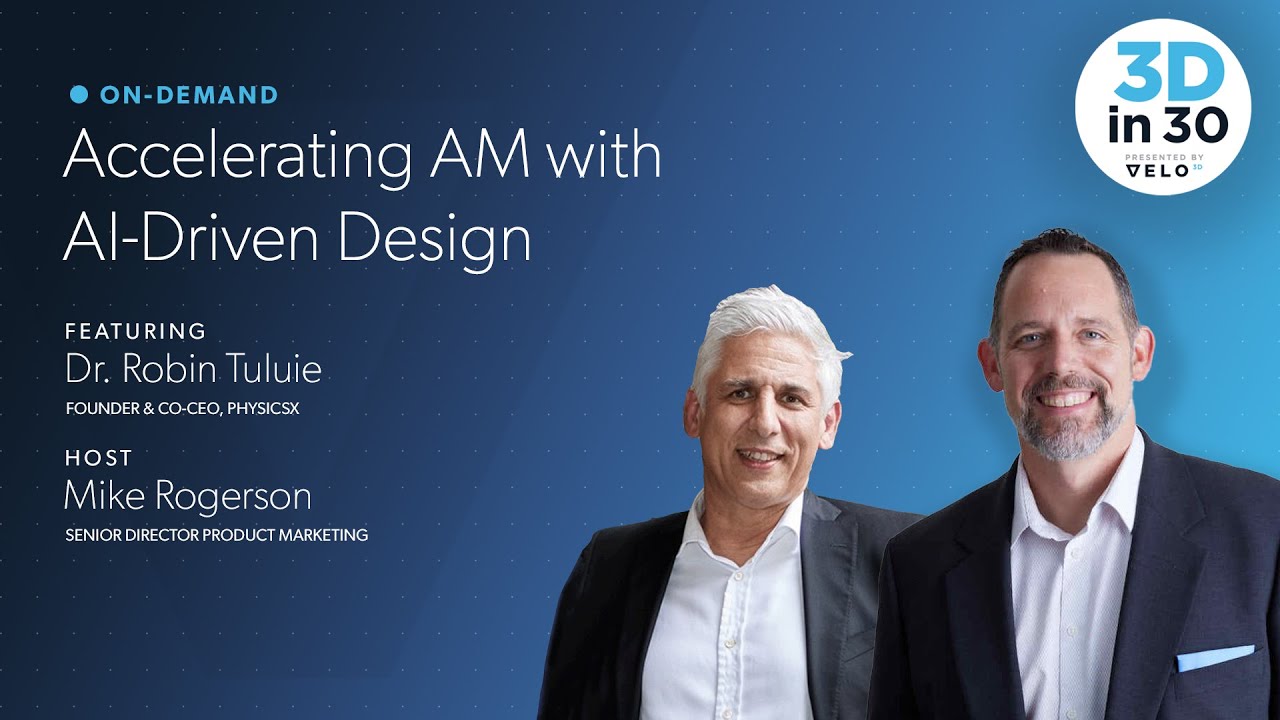 ON-DEMAND
Accelerating AM with AI-Driven Design

FEATURING
Dr. Robin Tuluie
FOUNDER & CO-CEO, PHYSICSX

HOST
Mike Rogerson
SENIOR DIRECTOR PRODUCT MARKETING

3D in 30
PRESENTED BY
VELO 3D